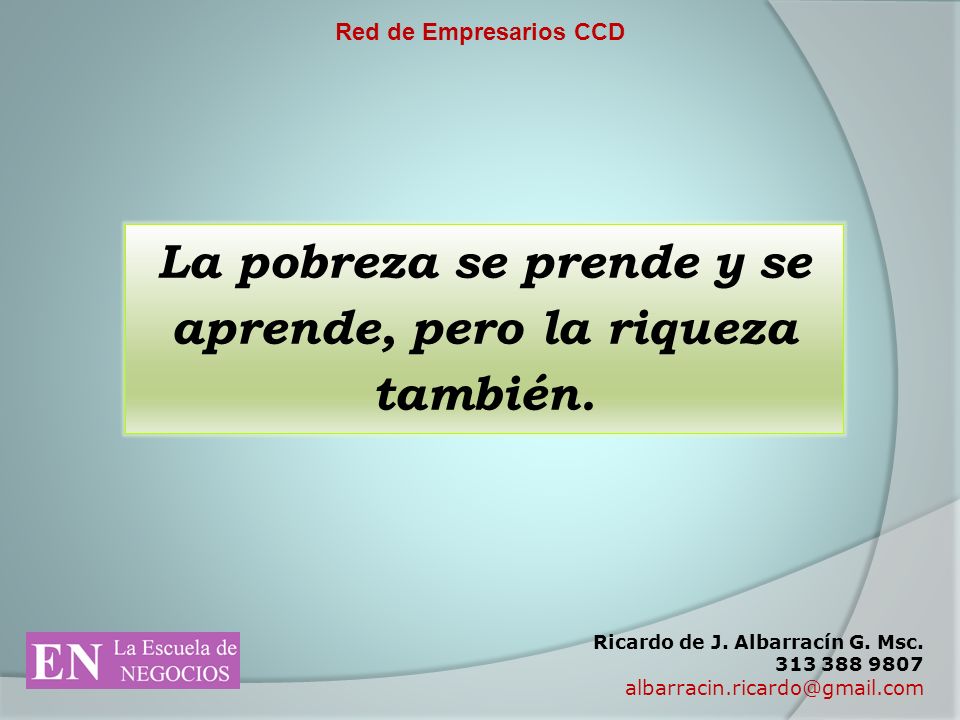 Red de Empresarios CCD

La pobreza se prende y se aprende, pero la riqueza también.

EN La Escuela de NEGOCIOS

Ricardo de J. Albarracín G. Msc.
313 388 9807
albarracin.ricardo@gmail.com